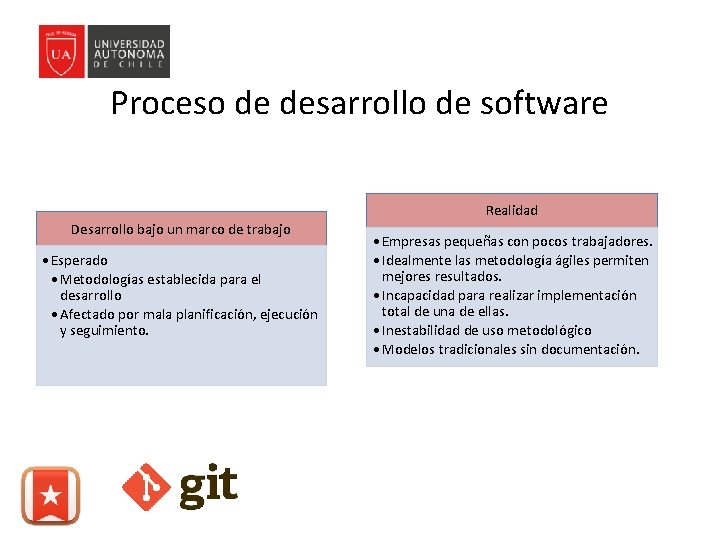 UA
UNIVERSIDAD AUTONOMA DE CHILE

Proceso de desarrollo de software

Desarrollo bajo un marco de trabajo

• Esperado
 • Metodologías establecida para el desarrollo
 • Afectado por mala planificación, ejecución y seguimiento.

Realidad

• Empresas pequeñas con pocos trabajadores.
• Idealmente las metodología ágiles permiten mejores resultados.
• Incapacidad para realizar implementación total de una de ellas.
• Inestabilidad de uso metodológico
• Modelos tradicionales sin documentación.

git